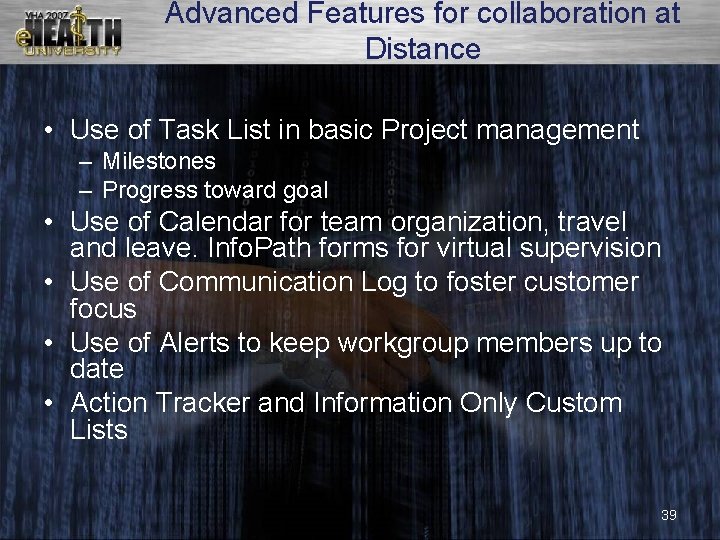 VHA 2007 eHEALTH UNIVERSITY

Advanced Features for collaboration at Distance

• Use of Task List in basic Project management
– Milestones
– Progress toward goal
• Use of Calendar for team organization, travel and leave. InfoPath forms for virtual supervision
• Use of Communication Log to foster customer focus
• Use of Alerts to keep workgroup members up to date
• Action Tracker and Information Only Custom Lists

39